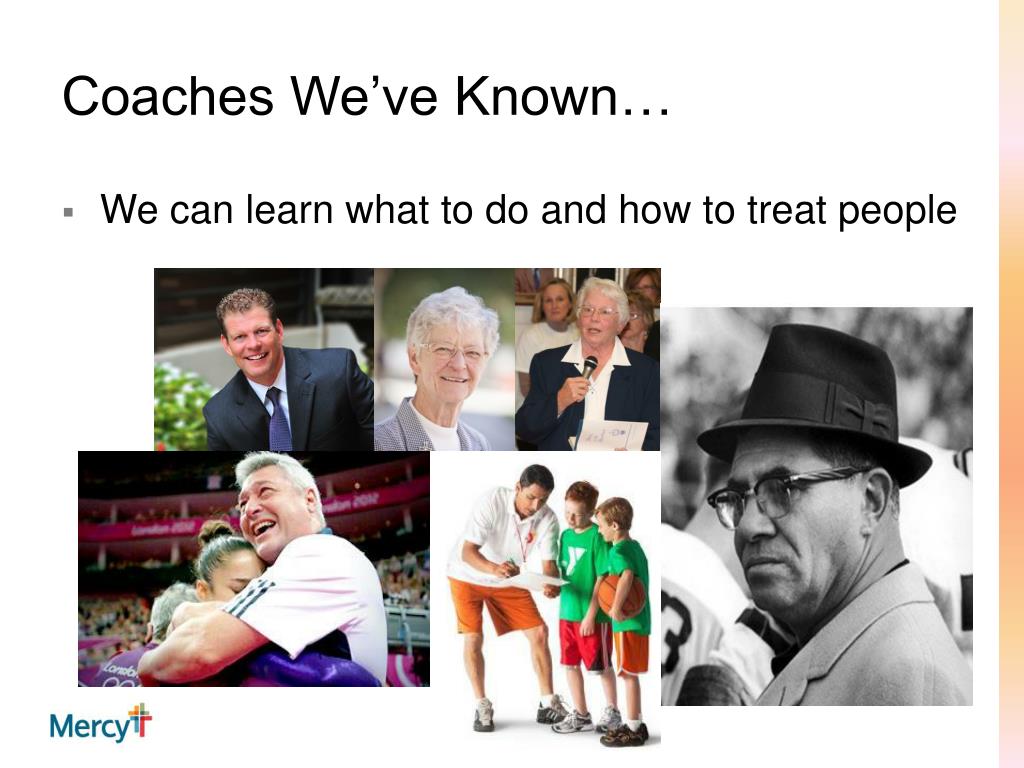 Coaches We've Known…

▪ We can learn what to do and how to treat people

London 2012

London 2012

Mercy